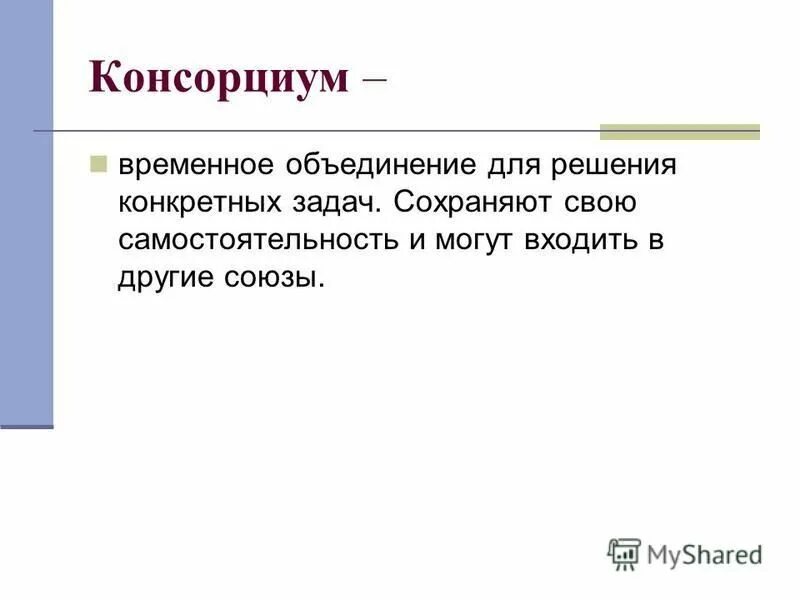 Консорциум –

временное объединение для решения конкретных задач. Сохраняют свою самостоятельность и могут входить в другие союзы.

MyShared